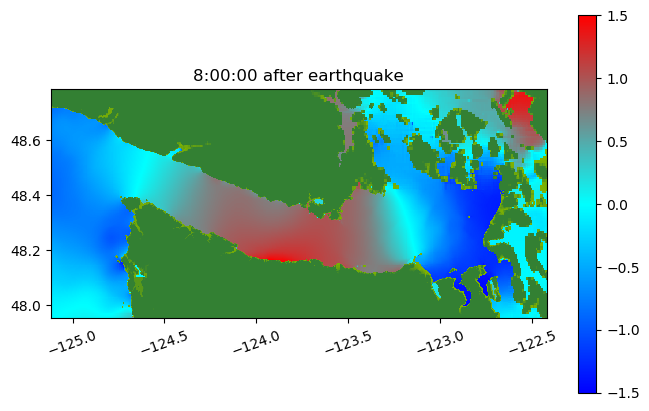 8:00:00 after earthquake

48.6
48.4
48.2
48.0

−125.0
−124.5
−124.0
−123.5
−123.0
−122.5

1.5
1.0
0.5
0.0
−0.5
−1.0
−1.5